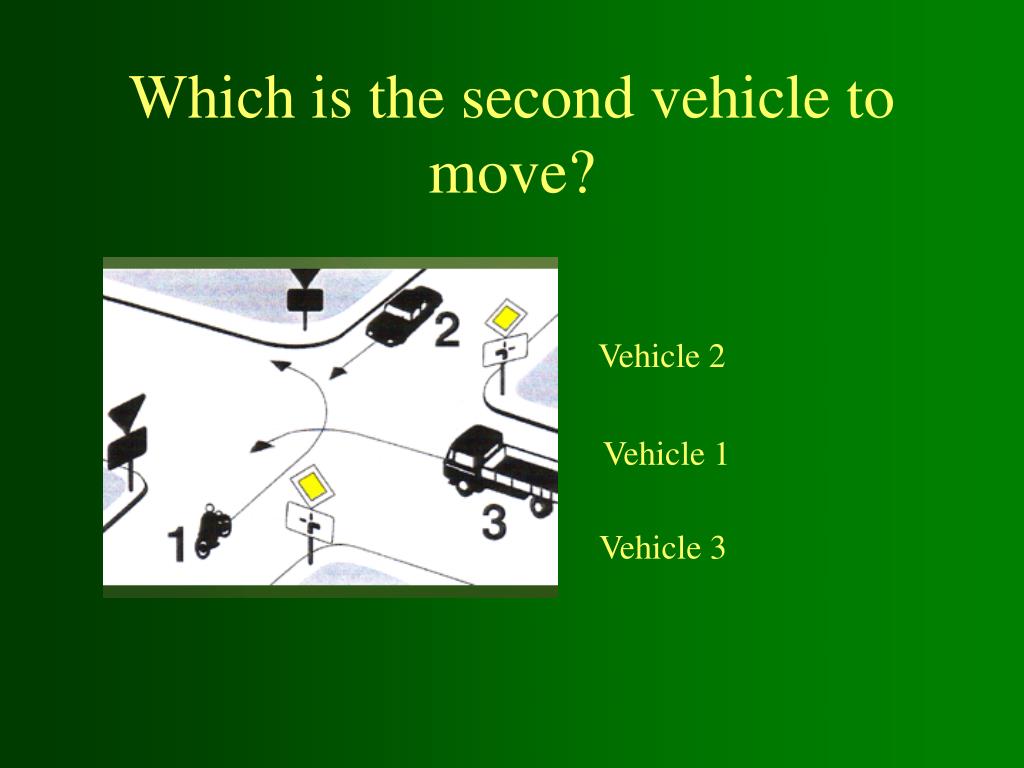 Which is the second vehicle to move?

2

1

3

Vehicle 2

Vehicle 1

Vehicle 3